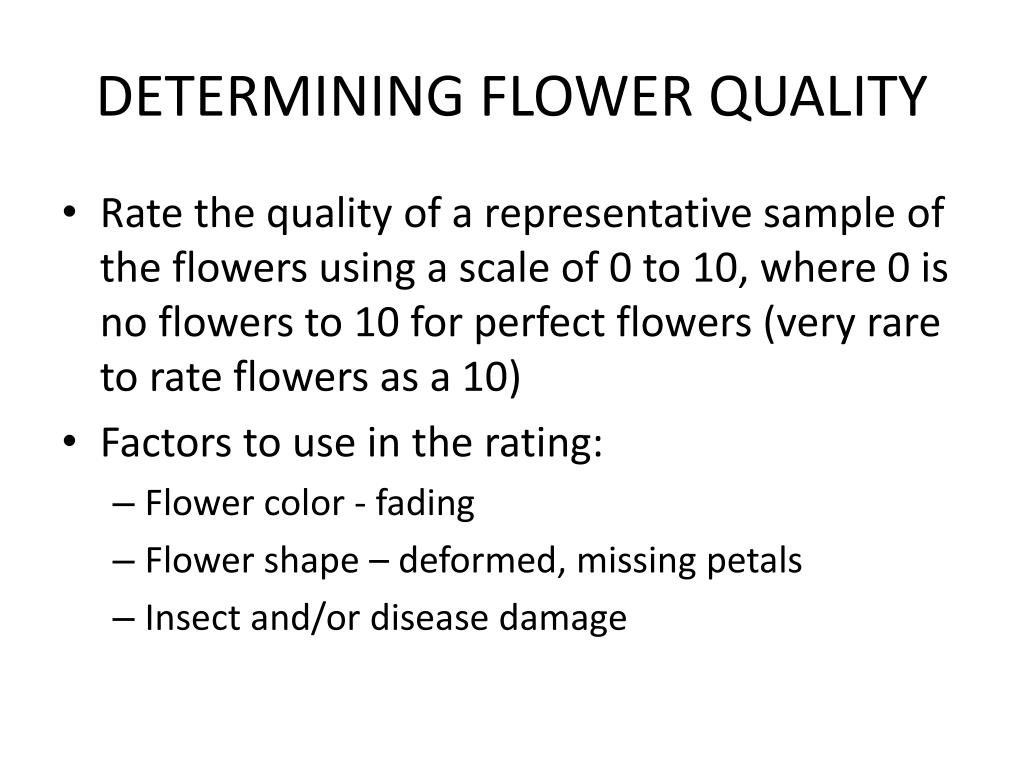 DETERMINING FLOWER QUALITY

• Rate the quality of a representative sample of the flowers using a scale of 0 to 10, where 0 is no flowers to 10 for perfect flowers (very rare to rate flowers as a 10)
• Factors to use in the rating:
– Flower color - fading
– Flower shape – deformed, missing petals
– Insect and/or disease damage